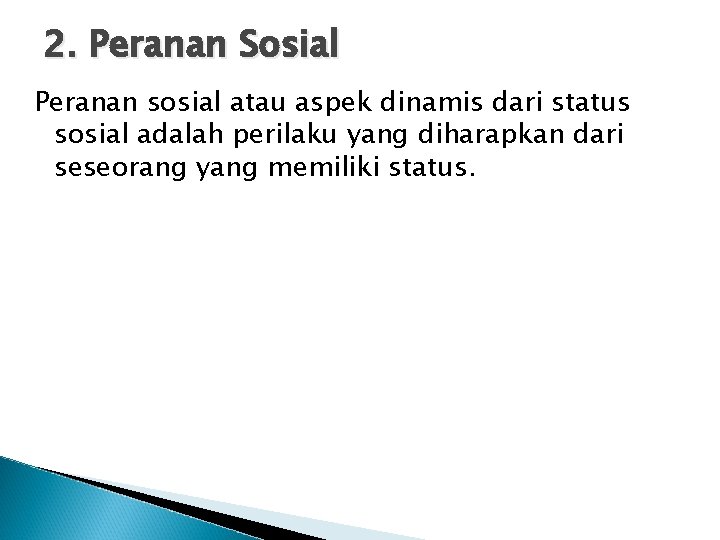 2. Peranan Sosial

Peranan sosial atau aspek dinamis dari status sosial adalah perilaku yang diharapkan dari seseorang yang memiliki status.